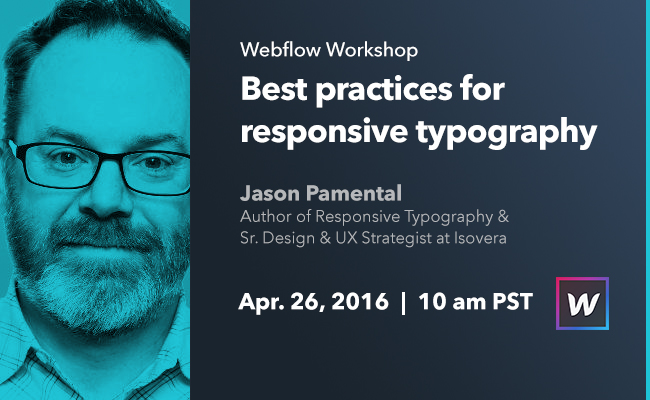 Webflow Workshop

Best practices for responsive typography

Jason Pamental

Author of Responsive Typography & Sr. Design & UX Strategist at Isovera

Apr. 26, 2016 | 10 am PST

W